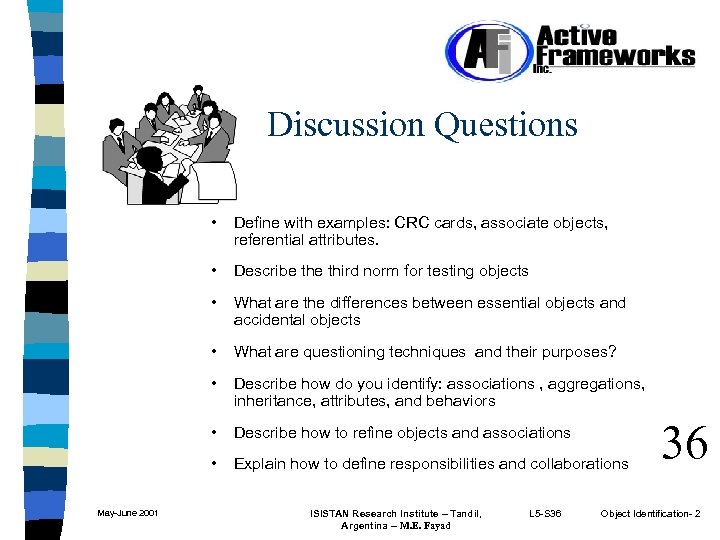 AFI Active Frameworks Inc.

Discussion Questions

• Define with examples: CRC cards, associate objects, referential attributes.

• Describe the third norm for testing objects

• What are the differences between essential objects and accidental objects

• What are questioning techniques and their purposes?

• Describe how do you identify: associations , aggregations, inheritance, attributes, and behaviors

• Describe how to refine objects and associations

• Explain how to define responsibilities and collaborations

36

May-June 2001

ISISTAN Research Institute – Tandil, Argentina – M.E. Fayad

L5-S36

Object Identification- 2